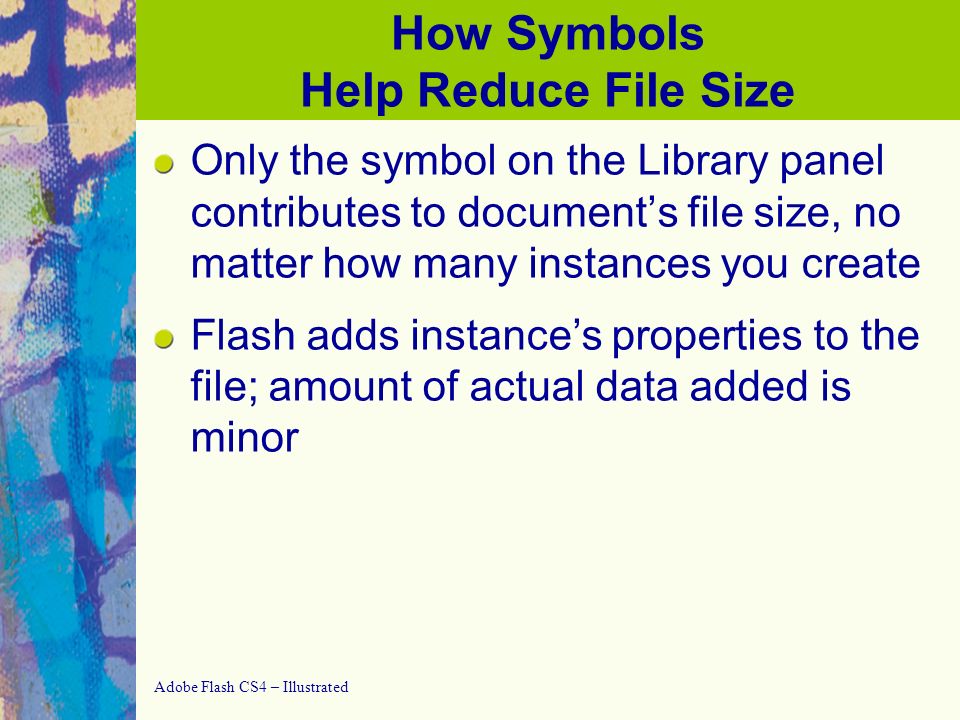 How Symbols
Help Reduce File Size

Only the symbol on the Library panel contributes to document’s file size, no matter how many instances you create

Flash adds instance’s properties to the file; amount of actual data added is minor

Adobe Flash CS4 – Illustrated